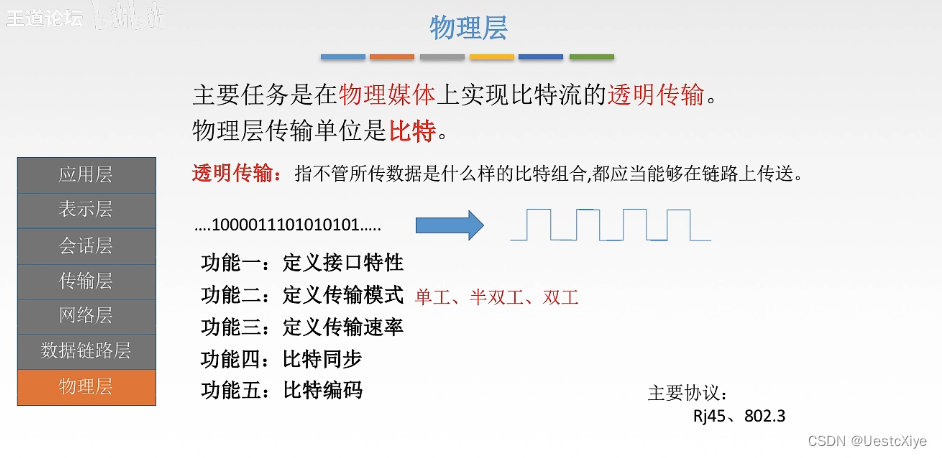 王道论坛

物理层

主要任务是在物理媒体上实现比特流的透明传输。
物理层传输单位是比特。

应用层
表示层
会话层
传输层
网络层
数据链路层
物理层

透明传输：指不管所传数据是什么样的比特组合,都应当能够在链路上传送。

....1000011101010101.....

功能一：定义接口特性
功能二：定义传输模式 单工、半双工、双工
功能三：定义传输速率
功能四：比特同步
功能五：比特编码

主要协议：
Rj45、802.3

CSDN @UestcXiye